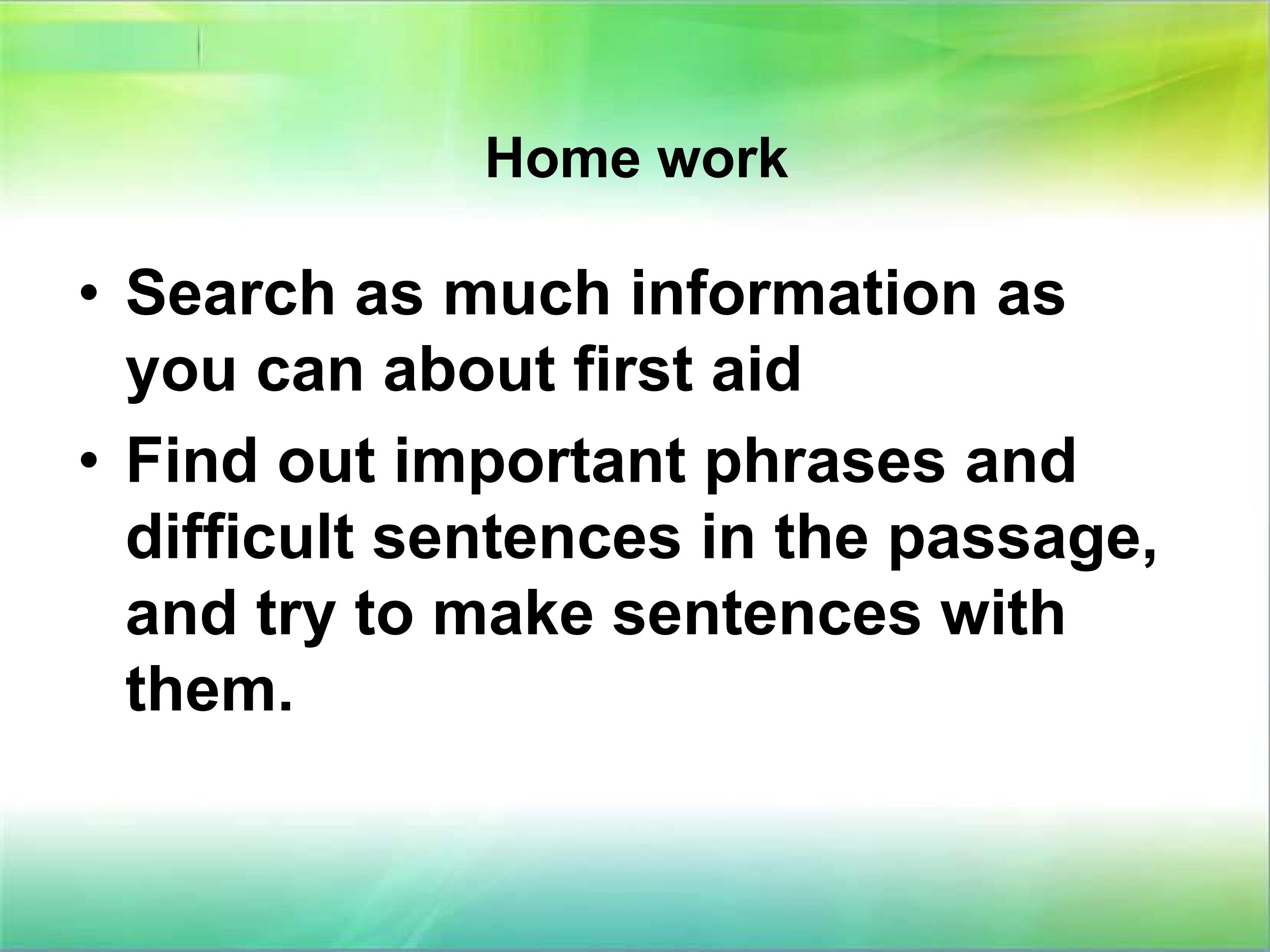 Home work

• Search as much information as you can about first aid
• Find out important phrases and difficult sentences in the passage, and try to make sentences with them.